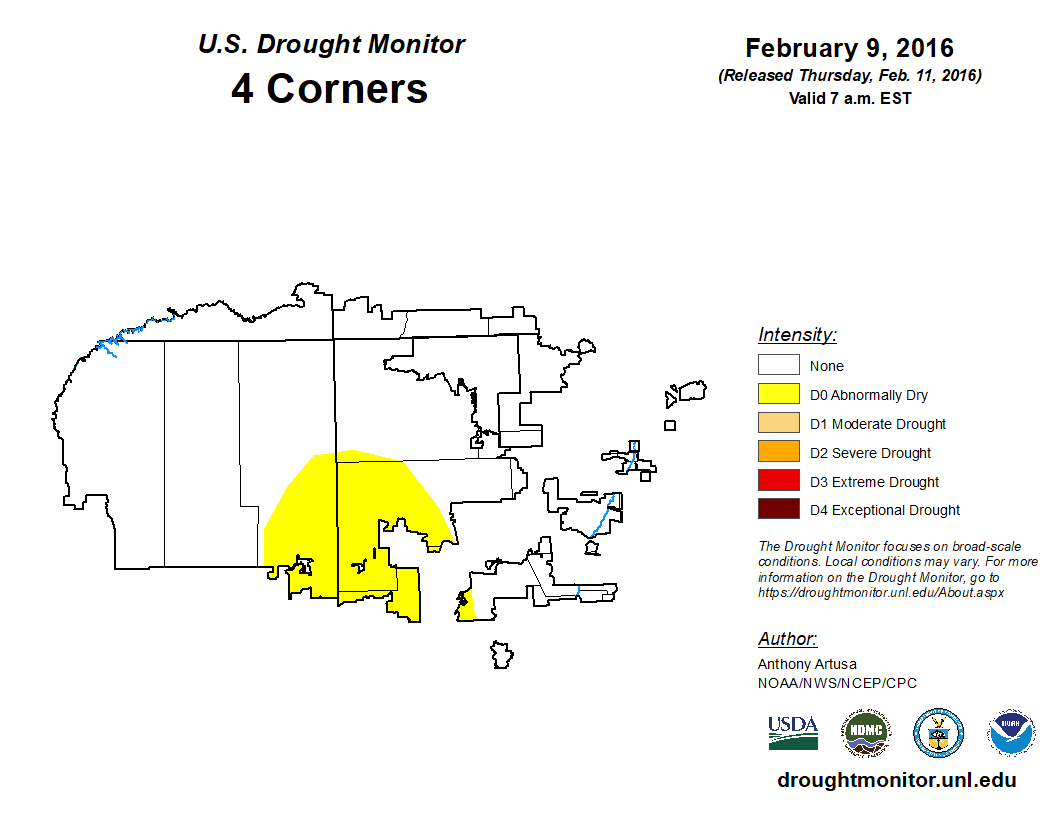 U.S. Drought Monitor
4 Corners

February 9, 2016
(Released Thursday, Feb. 11, 2016)
Valid 7 a.m. EST

Intensity:
None
D0 Abnormally Dry
D1 Moderate Drought
D2 Severe Drought
D3 Extreme Drought
D4 Exceptional Drought

The Drought Monitor focuses on broad-scale conditions. Local conditions may vary. For more information on the Drought Monitor, go to https://droughtmonitor.unl.edu/About.aspx

Author:
Anthony Artusa
NOAA/NWS/NCEP/CPC

USDA
NDMC
NOAA

droughtmonitor.unl.edu